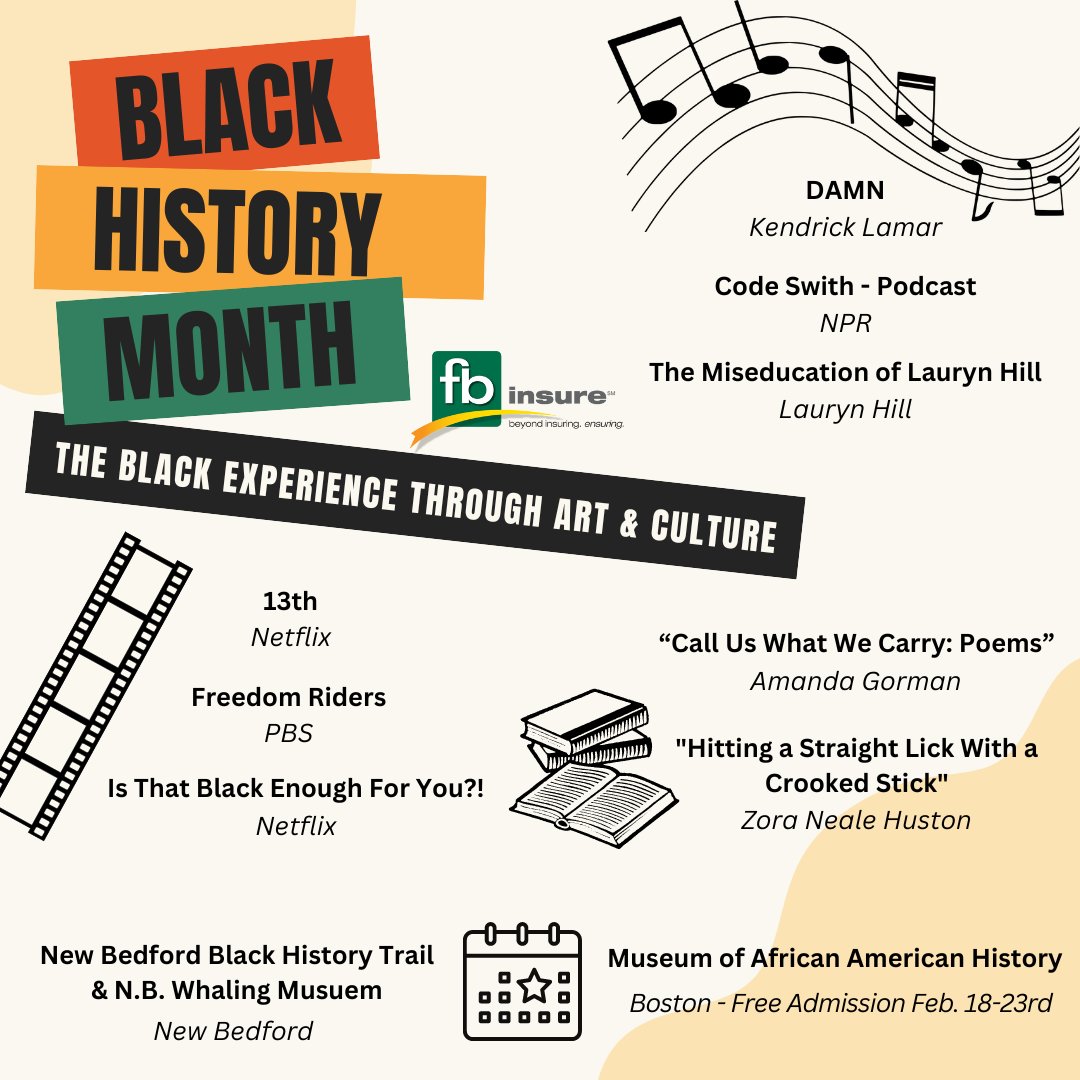 BLACK HISTORY MONTH

fb insure℠
beyond insuring, ensuring.

THE BLACK EXPERIENCE THROUGH ART & CULTURE

DAMN
Kendrick Lamar

Code Swith - Podcast
NPR

The Miseducation of Lauryn Hill
Lauryn Hill

13th
Netflix

Freedom Riders
PBS

Is That Black Enough For You?!
Netflix

“Call Us What We Carry: Poems”
Amanda Gorman

"Hitting a Straight Lick With a Crooked Stick"
Zora Neale Huston

New Bedford Black History Trail & N.B. Whaling Musuem
New Bedford

Museum of African American History
Boston - Free Admission Feb. 18-23rd